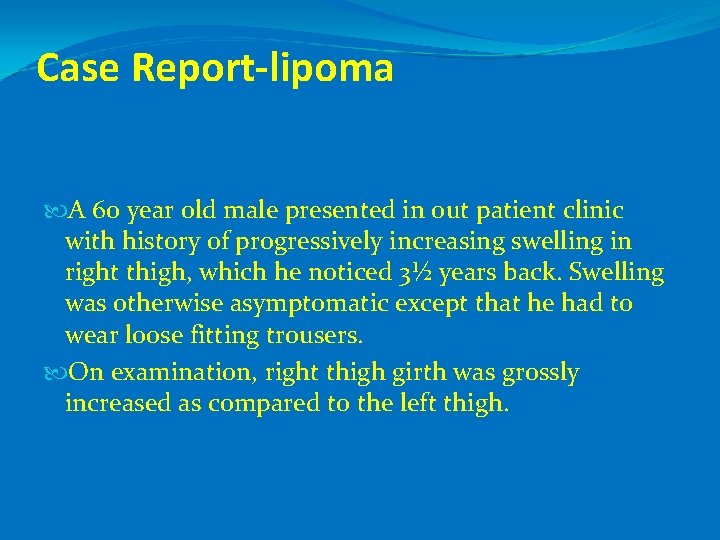 Case Report-lipoma

A 60 year old male presented in out patient clinic with history of progressively increasing swelling in right thigh, which he noticed 3½ years back. Swelling was otherwise asymptomatic except that he had to wear loose fitting trousers.

On examination, right thigh girth was grossly increased as compared to the left thigh.